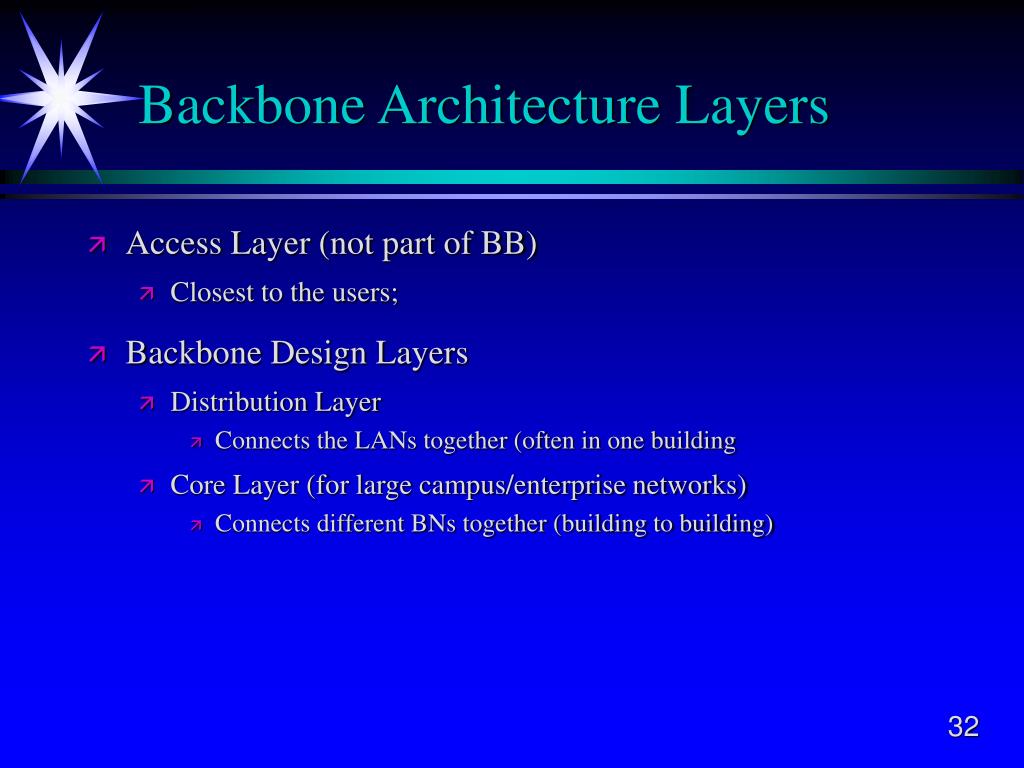 Backbone Architecture Layers

Access Layer (not part of BB)

Closest to the users;

Backbone Design Layers

Distribution Layer

Connects the LANs together (often in one building

Core Layer (for large campus/enterprise networks)

Connects different BNs together (building to building)

32